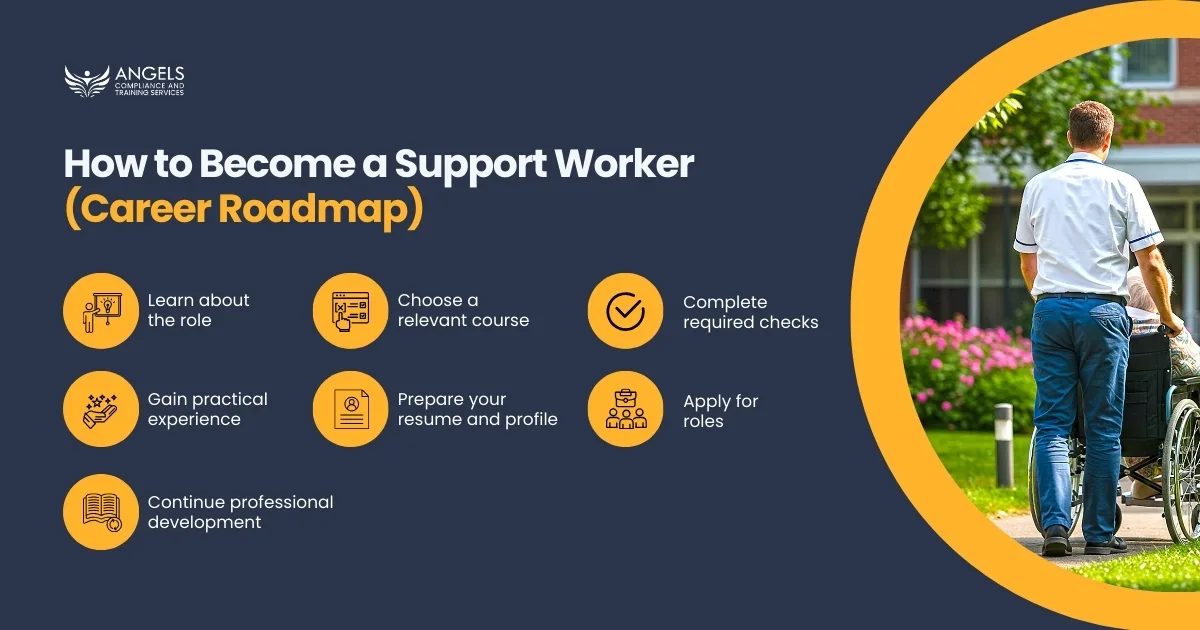 ANGELS
COMPLIANCE AND TRAINING SERVICES

How to Become a Support Worker (Career Roadmap)

Learn about the role

Choose a relevant course

Complete required checks

Gain practical experience

Prepare your resume and profile

Apply for roles

Continue professional development